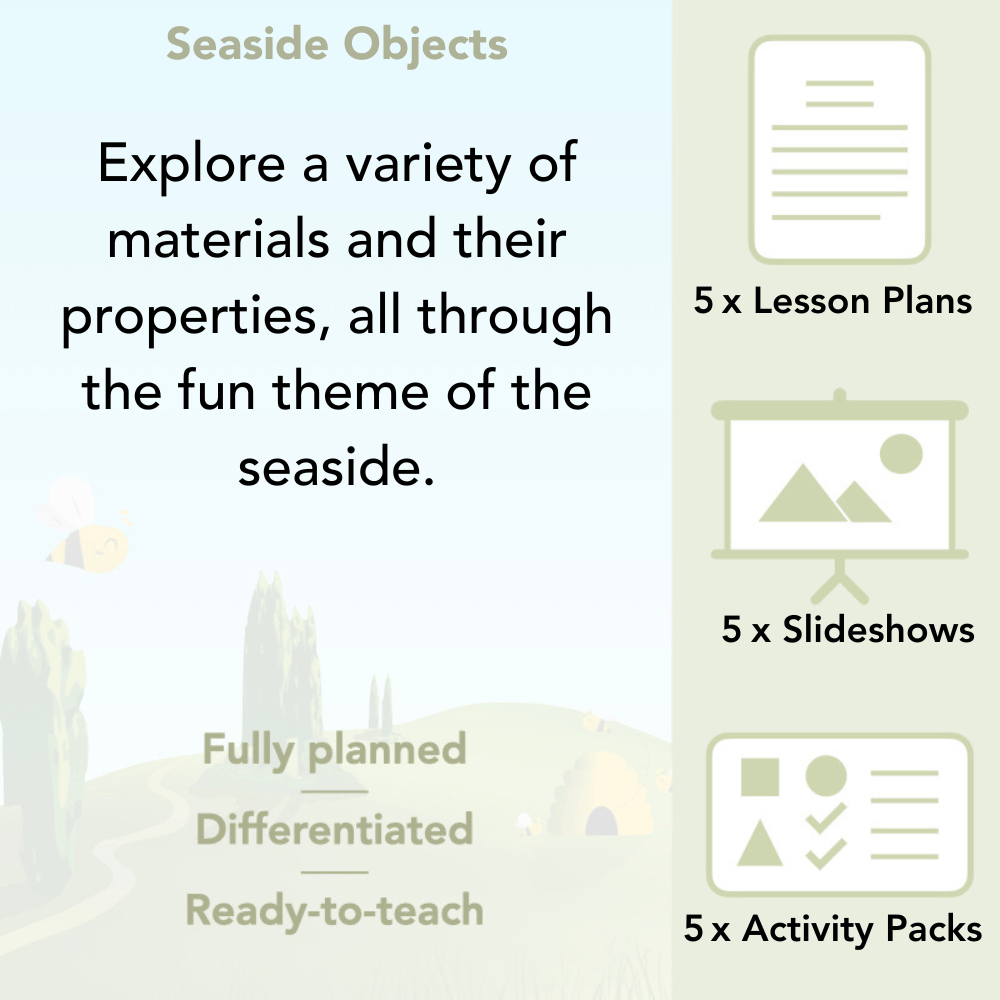 Seaside Objects

Explore a variety of materials and their properties, all through the fun theme of the seaside.

Fully planned

Differentiated

Ready-to-teach

5 x Lesson Plans

5 x Slideshows

5 x Activity Packs